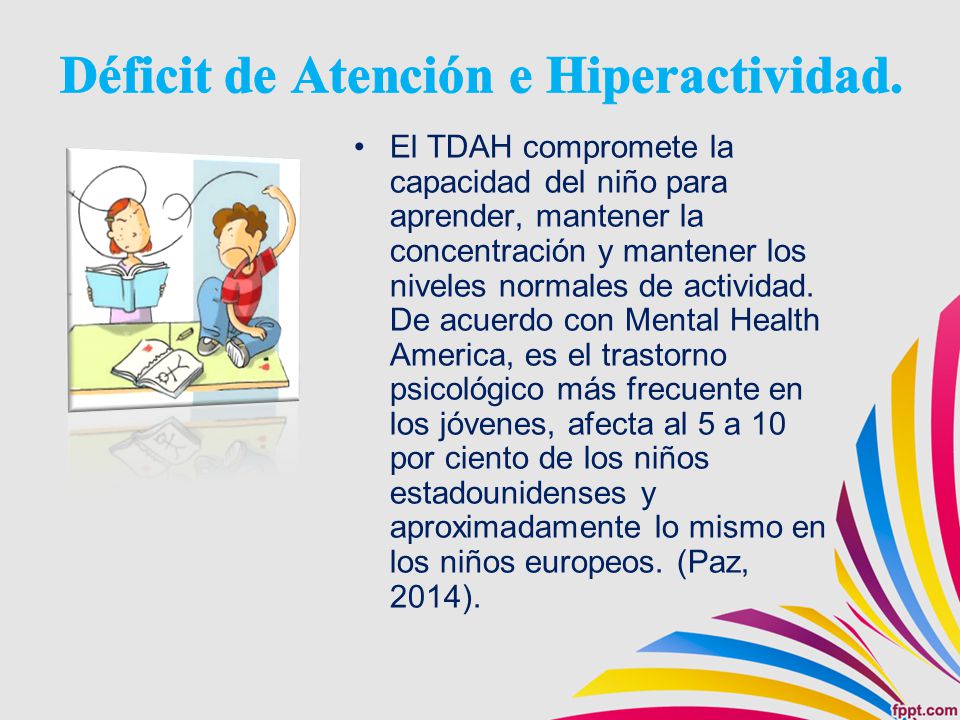 Déficit de Atención e Hiperactividad.

• El TDAH compromete la capacidad del niño para aprender, mantener la concentración y mantener los niveles normales de actividad. De acuerdo con Mental Health America, es el trastorno psicológico más frecuente en los jóvenes, afecta al 5 a 10 por ciento de los niños estadounidenses y aproximadamente lo mismo en los niños europeos. (Paz, 2014).

fppt.com